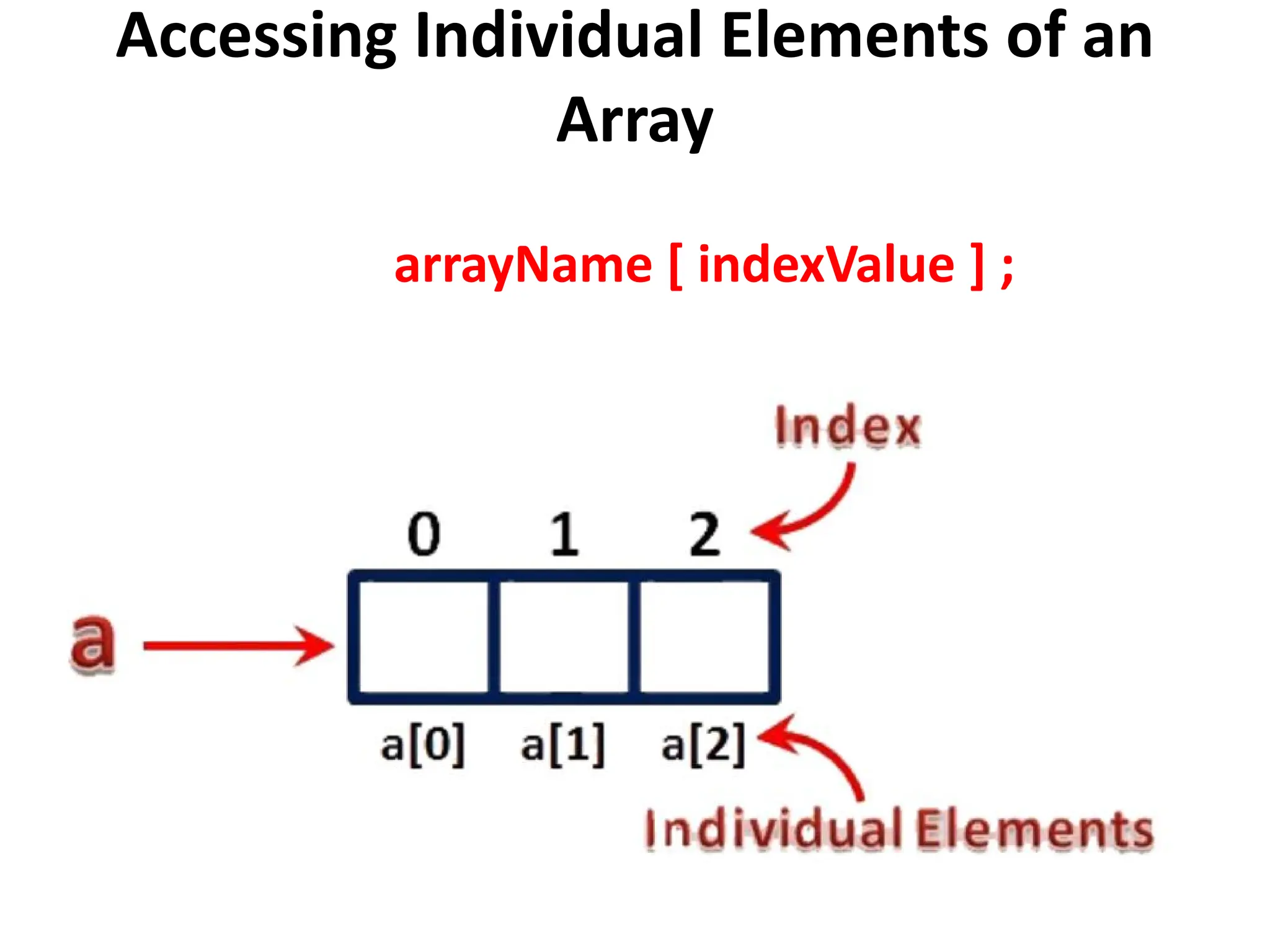 Accessing Individual Elements of an Array

arrayName [ indexValue ] ;

Index

0 1 2

a

a[0] a[1] a[2]

Individual Elements